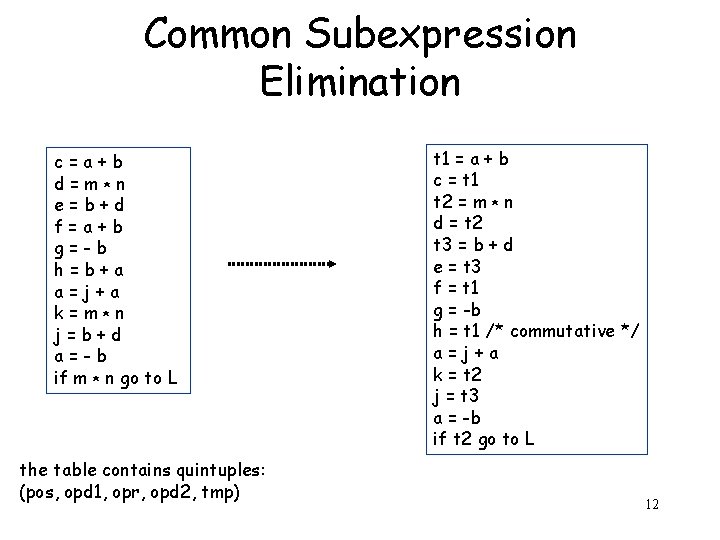 Common Subexpression Elimination

c = a + b
d = m * n
e = b + d
f = a + b
g = - b
h = b + a
a = j + a
k = m * n
j = b + d
a = - b
if m * n go to L

t1 = a + b
c = t1
t2 = m * n
d = t2
t3 = b + d
e = t3
f = t1
g = -b
h = t1 /* commutative */
a = j + a
k = t2
j = t3
a = -b
if t2 go to L

the table contains quintuples:
(pos, opd1, opr, opd2, tmp)

12